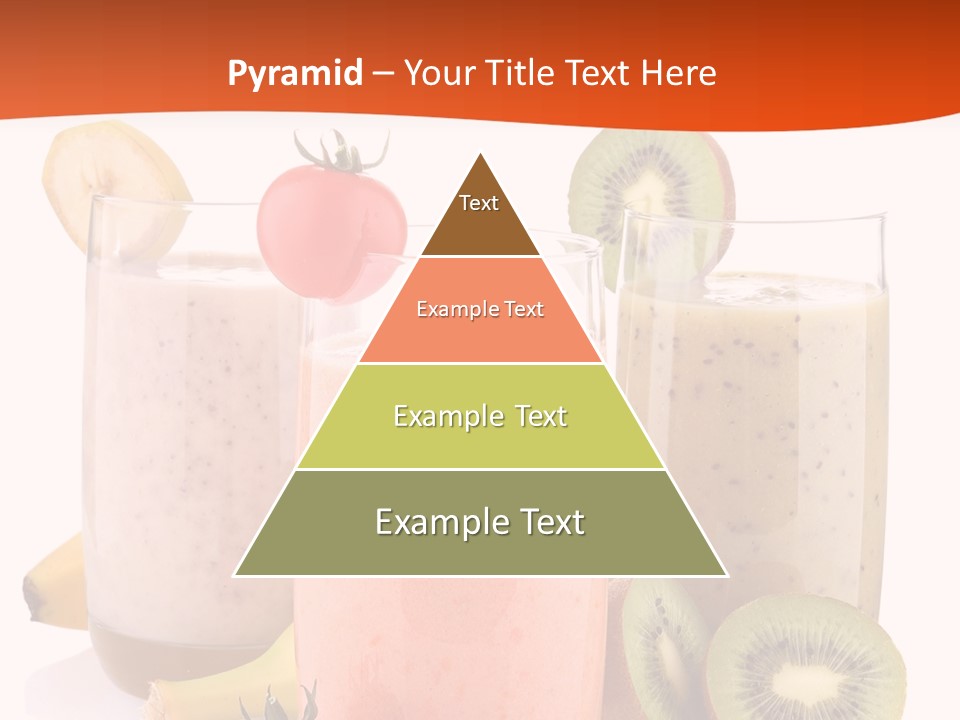 Pyramid – Your Title Text Here

Text

Example Text

Example Text

Example Text